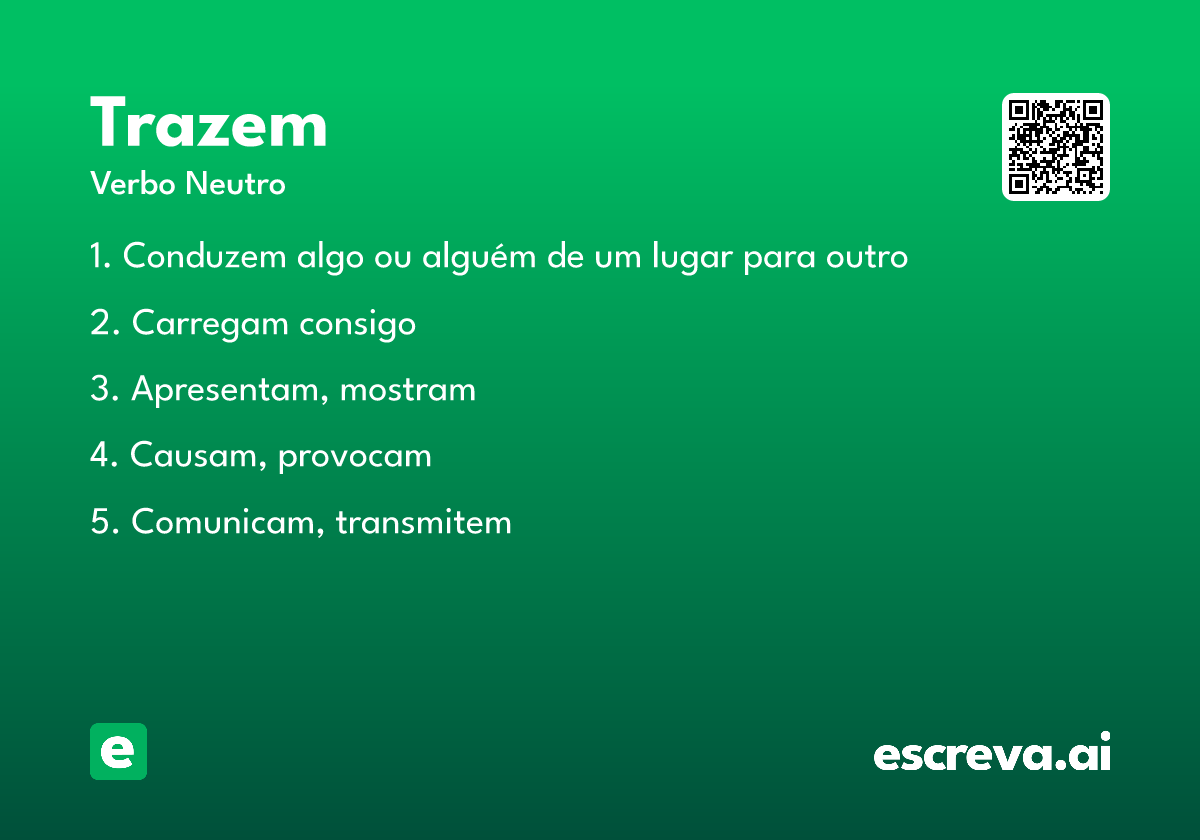 Trazem
Verbo Neutro

1. Conduzem algo ou alguém de um lugar para outro

2. Carregam consigo

3. Apresentam, mostram

4. Causam, provocam

5. Comunicam, transmitem

e

escreva.ai